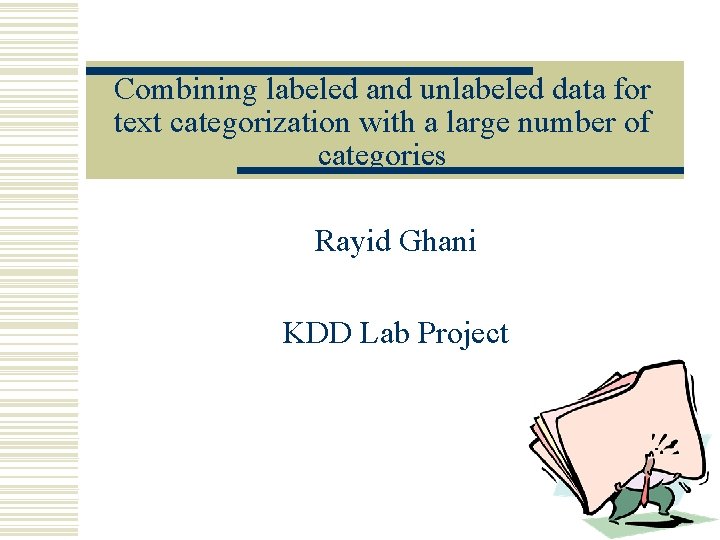 Combining labeled and unlabeled data for text categorization with a large number of categories

Rayid Ghani

KDD Lab Project